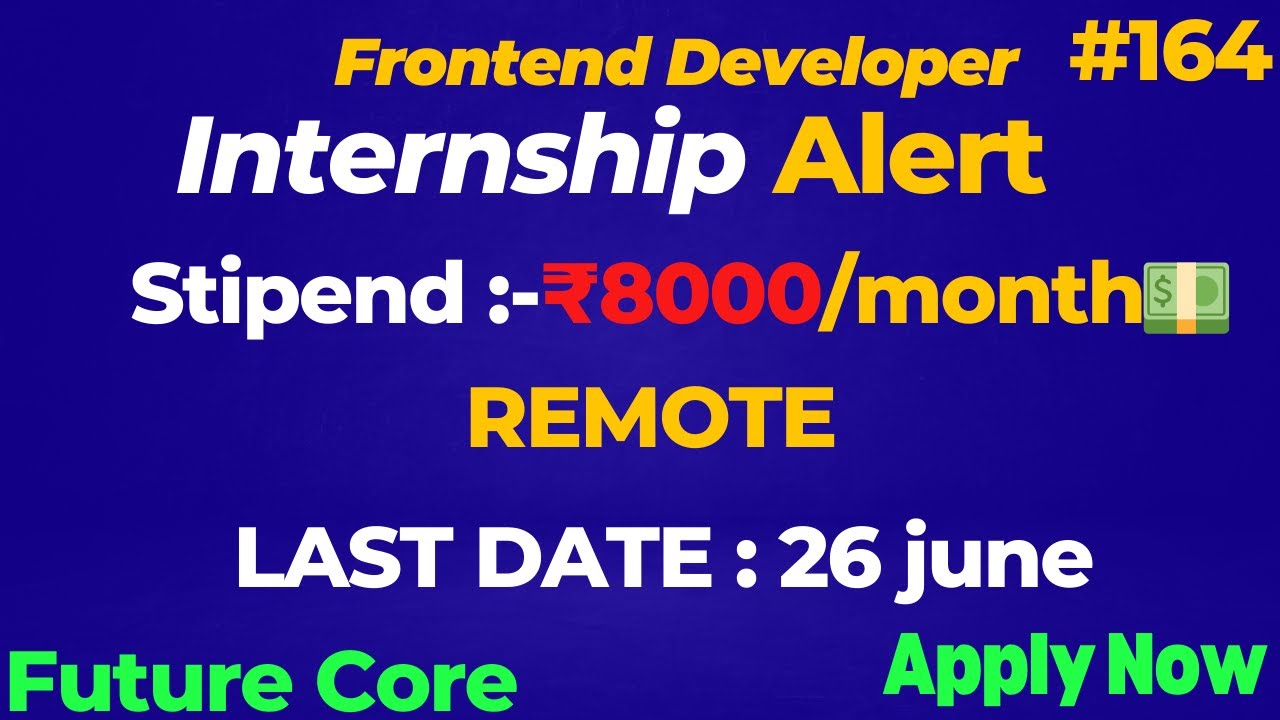 Frontend Developer #164

Internship Alert

Stipend :-₹8000/month💵

REMOTE

LAST DATE : 26 june

Future Core

Apply Now